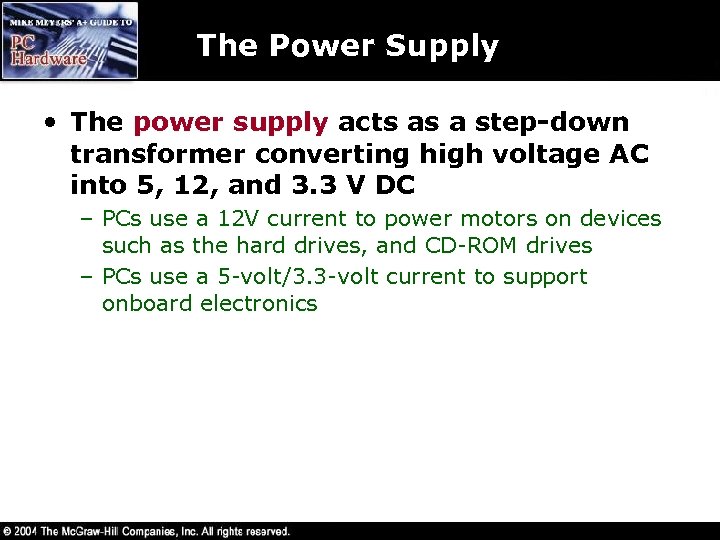 MIKE MEYERS' A+ GUIDE TO
PC
Hardware

The Power Supply

• The power supply acts as a step-down transformer converting high voltage AC into 5, 12, and 3.3 V DC
– PCs use a 12V current to power motors on devices such as the hard drives, and CD-ROM drives
– PCs use a 5-volt/3.3-volt current to support onboard electronics

© 2004 The McGraw-Hill Companies, Inc. All rights reserved.